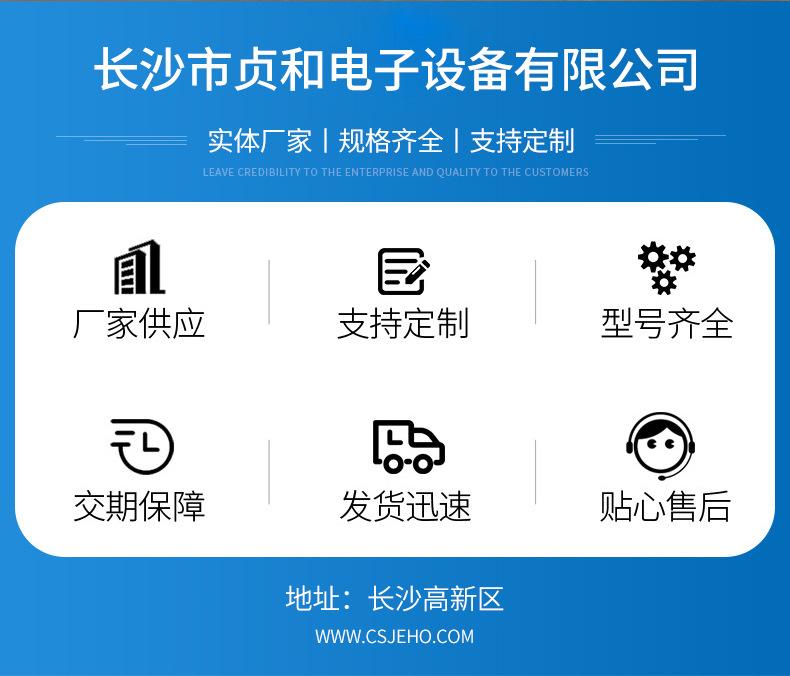 长沙市贞和电子设备有限公司

实体厂家 | 规格齐全 | 支持定制

LEAVE CREDIBILITY TO THE ENTERPRISE AND QUALITY TO THE CUSTOMERS

厂家供应

支持定制

型号齐全

交期保障

发货迅速

贴心售后

地址：长沙高新区

WWW.CSJEHO.COM